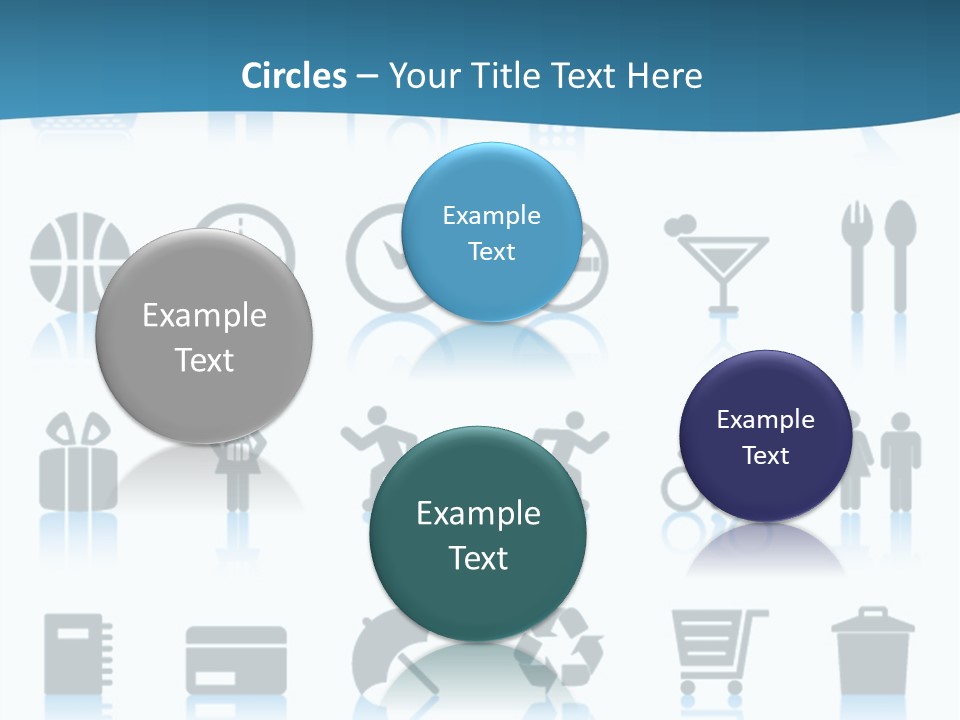 Circles – Your Title Text Here

Example Text

Example Text

Example Text

Example Text